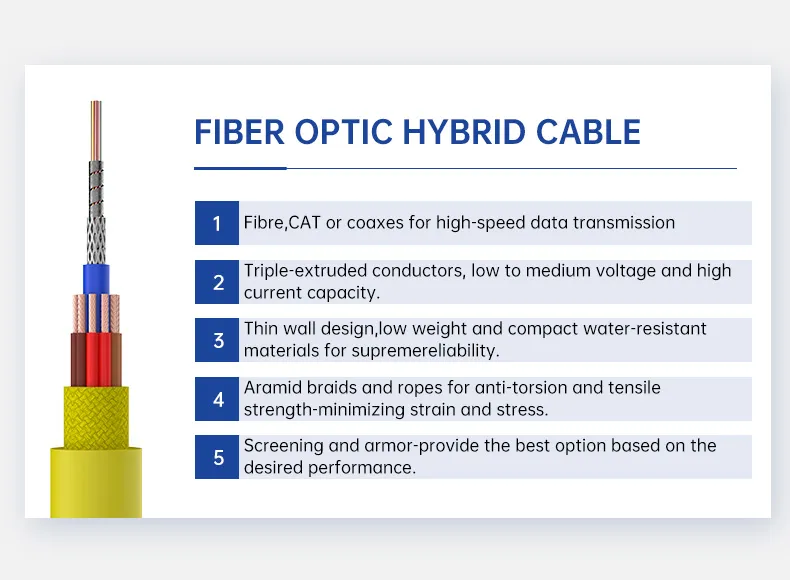 FIBER OPTIC HYBRID CABLE

1 Fibre,CAT or coaxes for high-speed data transmission

2 Triple-extruded conductors, low to medium voltage and high current capacity.

3 Thin wall design,low weight and compact water-resistant materials for supremereliability.

4 Aramid braids and ropes for anti-torsion and tensile strength-minimizing strain and stress.

5 Screening and armor-provide the best option based on the desired performance.